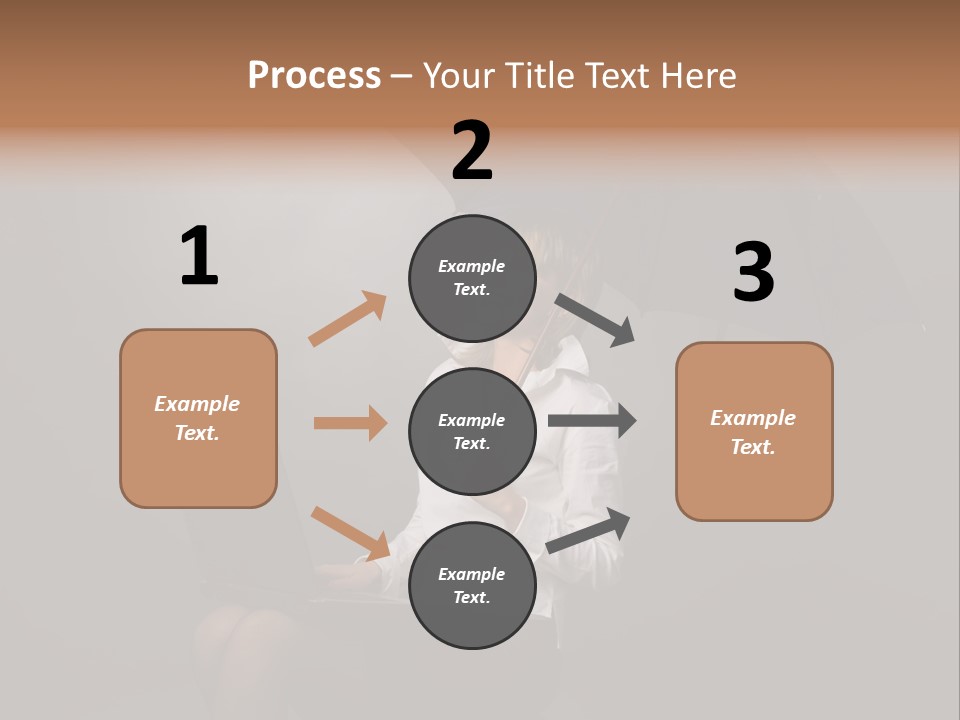 Process – Your Title Text Here

1

Example Text.

2

Example Text.

Example Text.

Example Text.

3

Example Text.